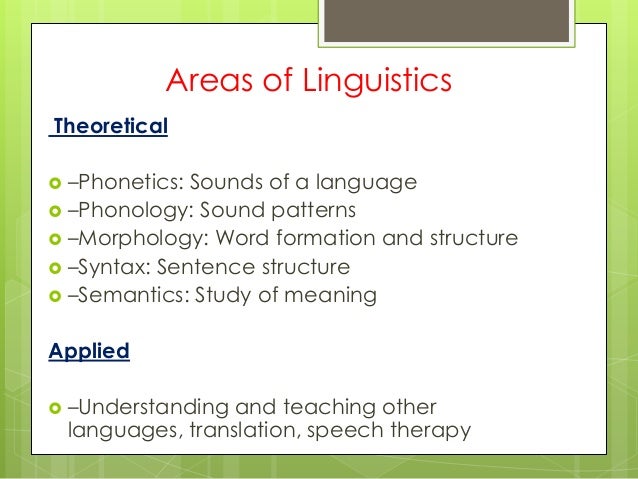 Areas of Linguistics

Theoretical

–Phonetics: Sounds of a language
–Phonology: Sound patterns
–Morphology: Word formation and structure
–Syntax: Sentence structure
–Semantics: Study of meaning

Applied

–Understanding and teaching other languages, translation, speech therapy